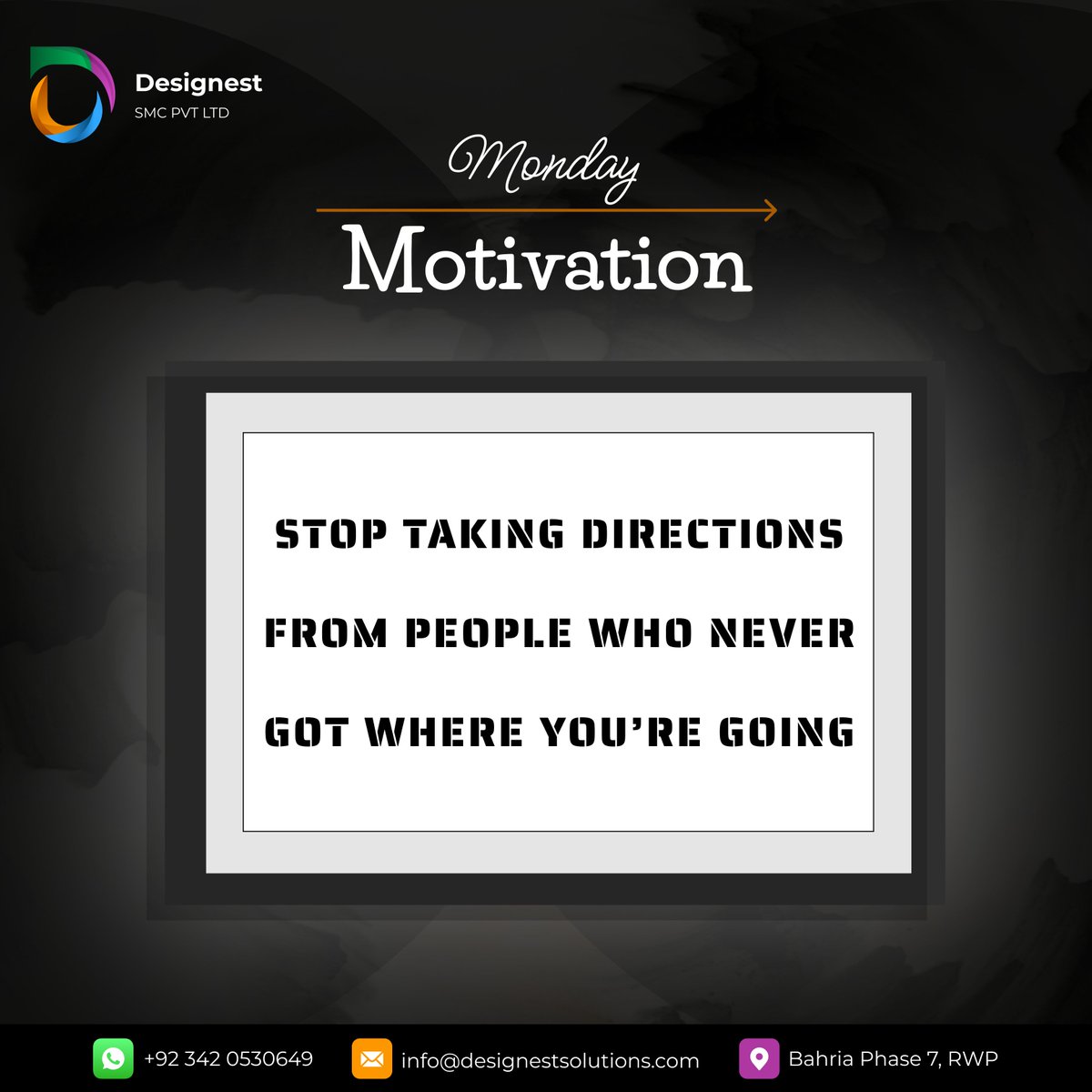 Designest
SMC PVT LTD

Monday
Motivation

STOP TAKING DIRECTIONS FROM PEOPLE WHO NEVER GOT WHERE YOU'RE GOING

+92 342 0530649 info@designestsolutions.com Bahria Phase 7, RWP